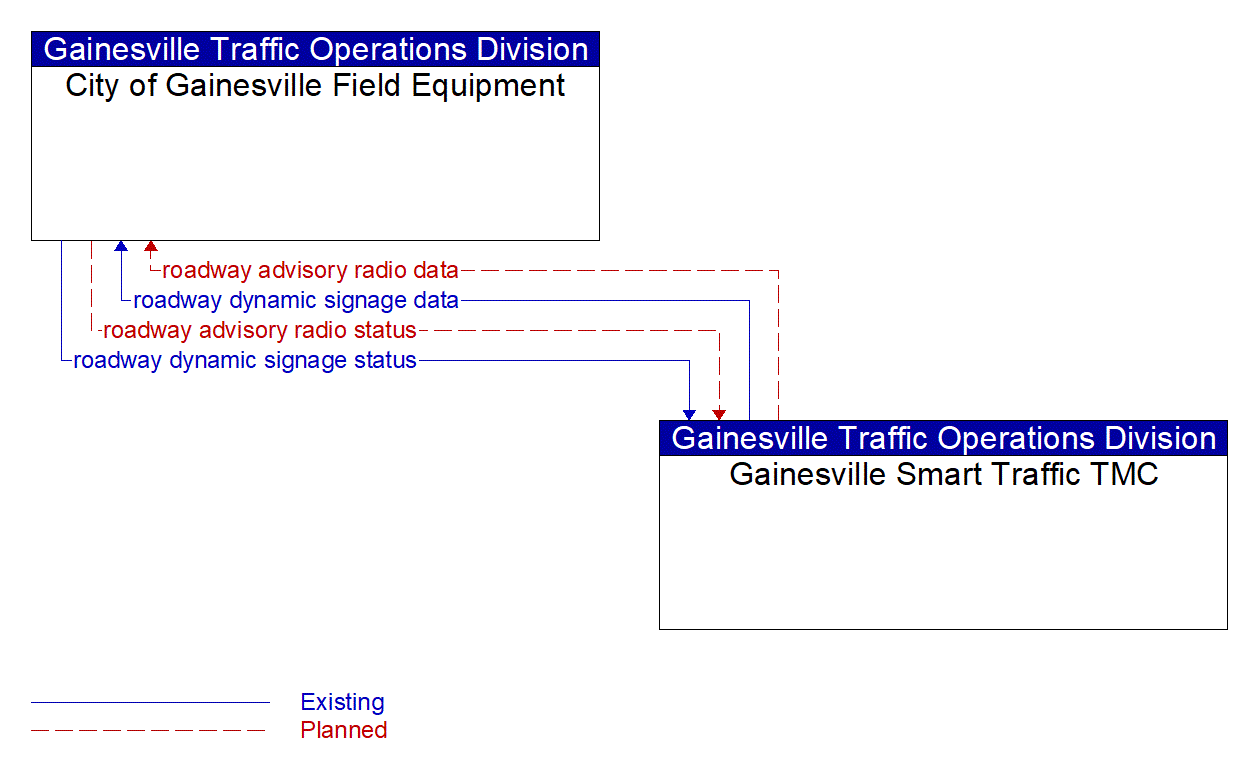 Gainesville Traffic Operations Division
City of Gainesville Field Equipment

roadway advisory radio data
roadway dynamic signage data
roadway advisory radio status
roadway dynamic signage status

Gainesville Traffic Operations Division
Gainesville Smart Traffic TMC

Existing
Planned